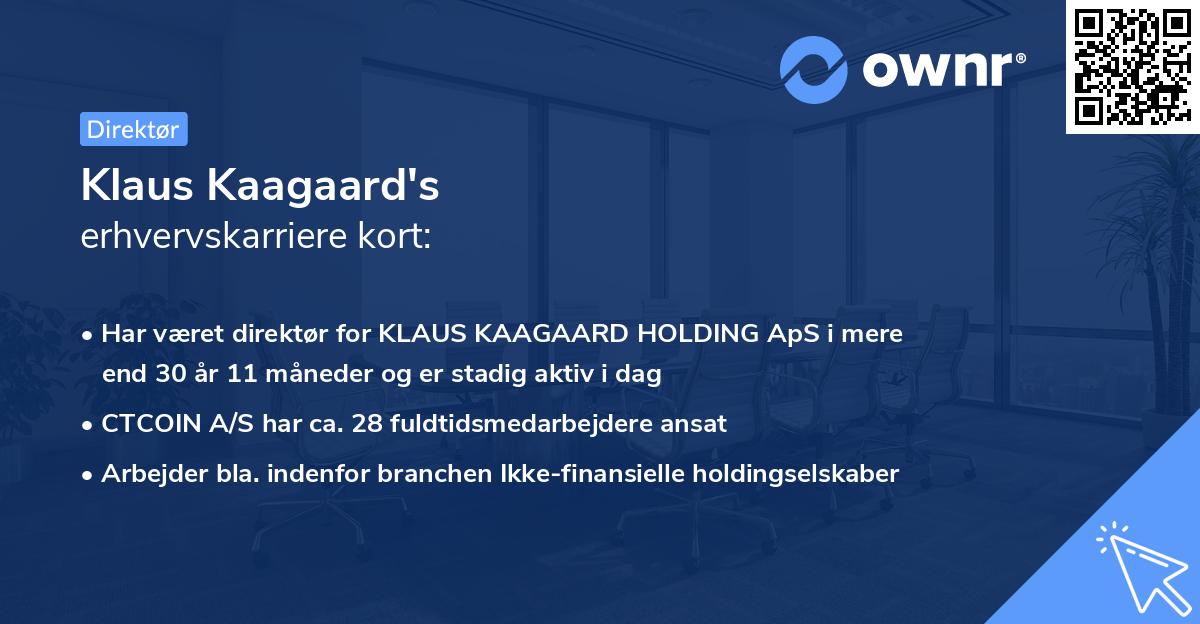 ownr®

Direktør

Klaus Kaagaard's
erhvervskarriere kort:

• Har været direktør for KLAUS KAAGAARD HOLDING ApS i mere end 30 år 11 måneder og er stadig aktiv i dag
• CTCOIN A/S har ca. 28 fuldtidsmedarbejdere ansat
• Arbejder bla. indenfor branchen Ikke-finansielle holdingselskaber